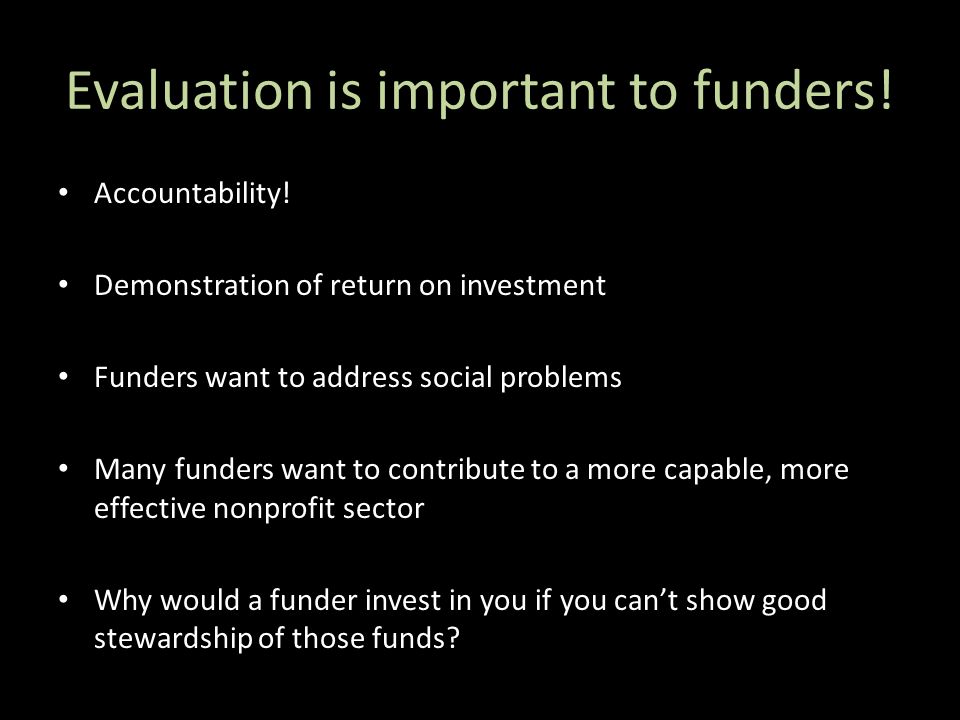 Evaluation is important to funders!

• Accountability!

• Demonstration of return on investment

• Funders want to address social problems

• Many funders want to contribute to a more capable, more effective nonprofit sector

• Why would a funder invest in you if you can't show good stewardship of those funds?